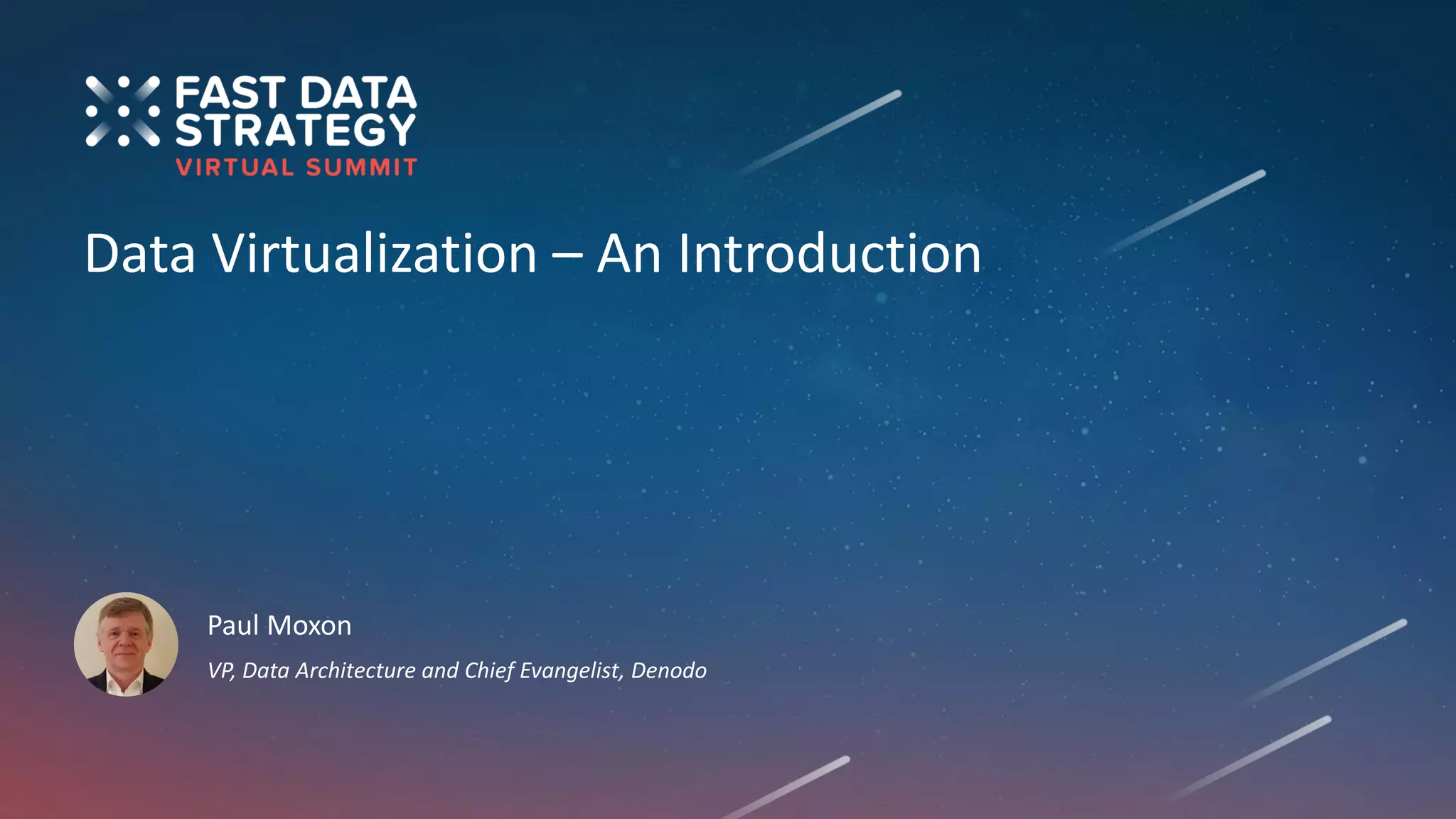 FAST DATA STRATEGY
VIRTUAL SUMMIT

Data Virtualization – An Introduction

Paul Moxon

VP, Data Architecture and Chief Evangelist, Denodo